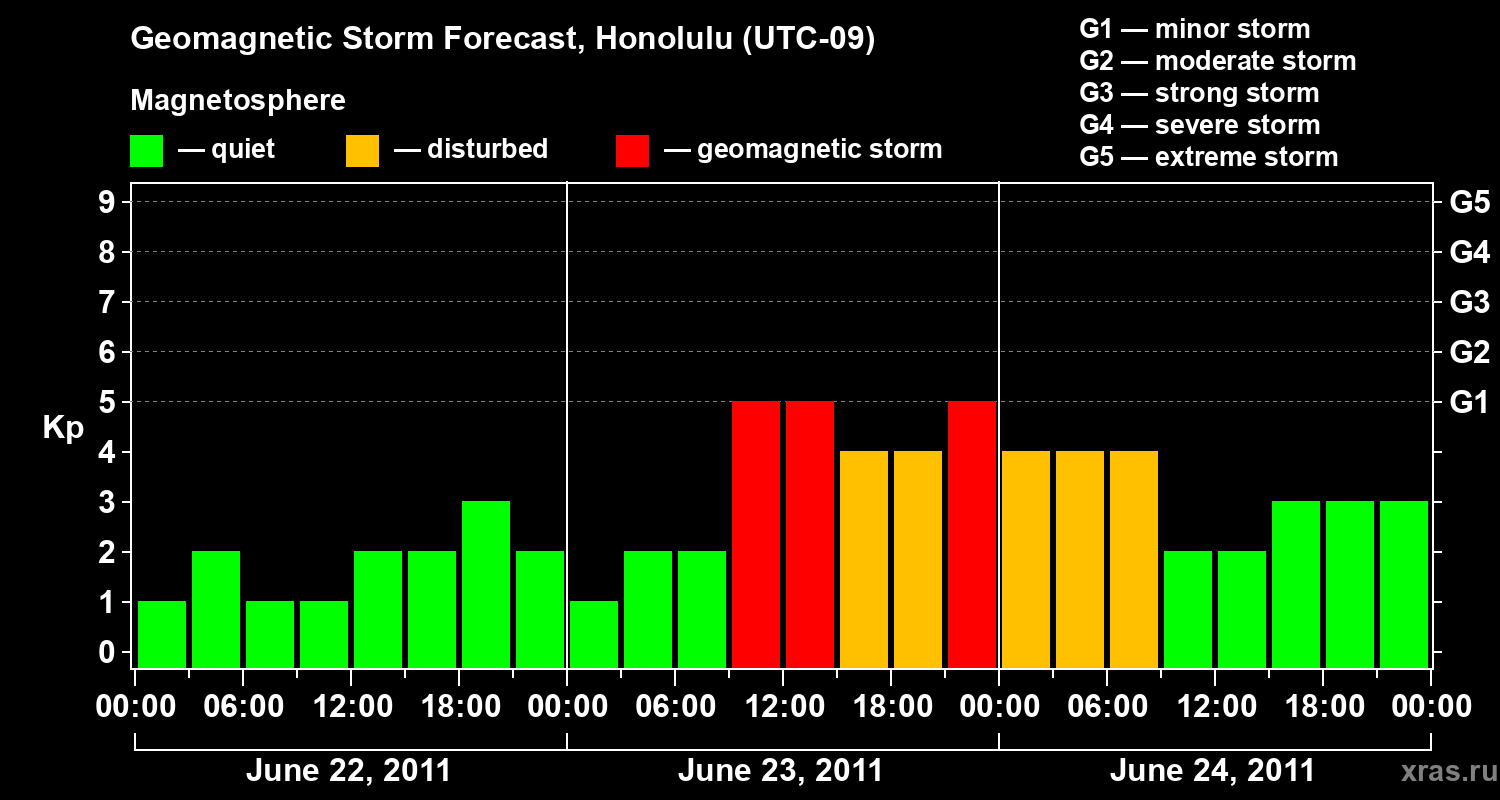 Geomagnetic Storm Forecast, Honolulu (UTC-09)

Magnetosphere

— quiet — disturbed — geomagnetic storm

G1 — minor storm
G2 — moderate storm
G3 — strong storm
G4 — severe storm
G5 — extreme storm

Kp

9
8
7
6
5
4
3
2
1
0

G5
G4
G3
G2
G1

00:00 06:00 12:00 18:00 00:00 06:00 12:00 18:00 00:00 06:00 12:00 18:00 00:00

June 22, 2011 June 23, 2011 June 24, 2011

xras.ru